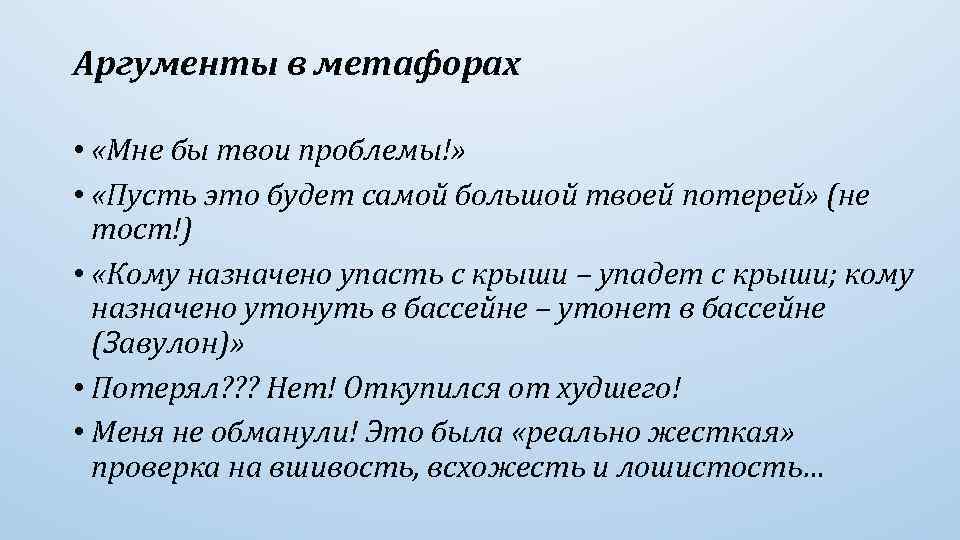 Аргументы в метафорах

• «Мне бы твои проблемы!»
• «Пусть это будет самой большой твоей потерей» (не тост!)
• «Кому назначено упасть с крыши – упадет с крыши; кому назначено утонуть в бассейне – утонет в бассейне (Завулон)»
• Потерял??? Нет! Откупился от худшего!
• Меня не обманули! Это была «реально жесткая» проверка на вшивость, всхожесть и лошистость…